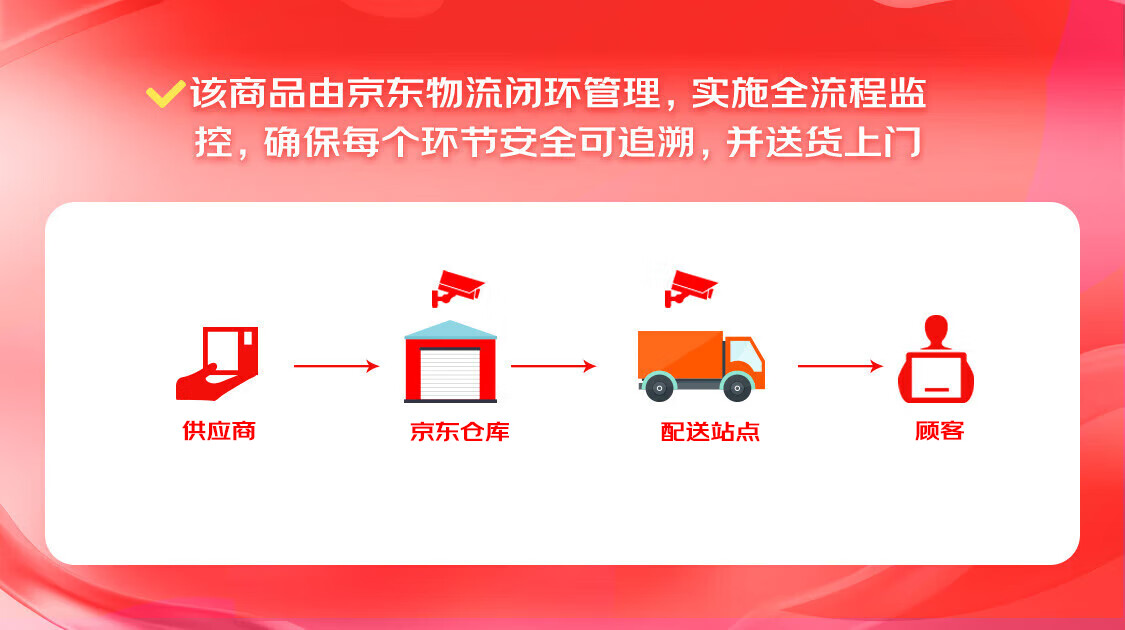 该商品由京东物流闭环管理，实施全流程监控，确保每个环节安全可追溯，并送货上门

供应商

京东仓库

配送站点

顾客